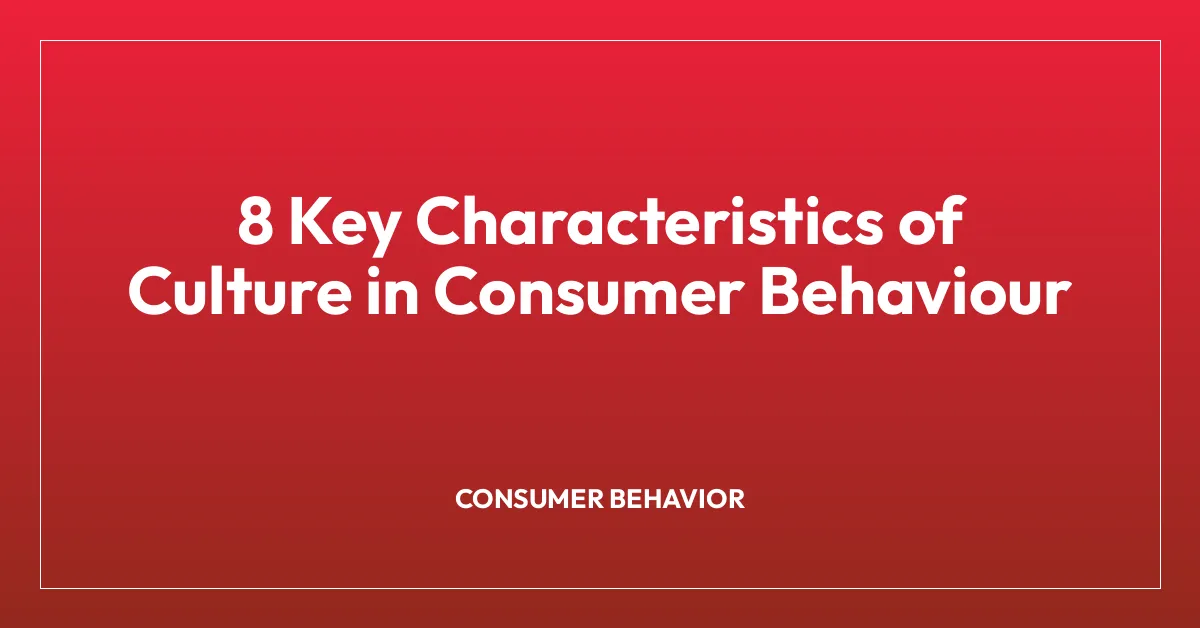 8 Key Characteristics of Culture in Consumer Behaviour

CONSUMER BEHAVIOR